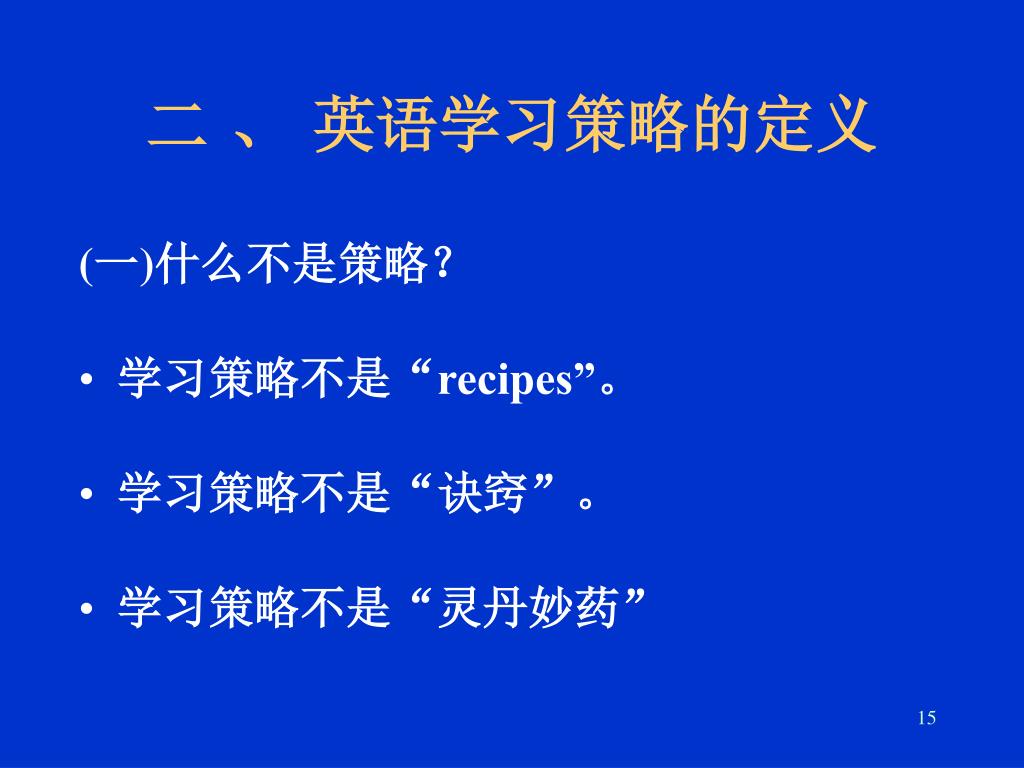 二 、 英语学习策略的定义

(一)什么不是策略？

• 学习策略不是“recipes”。

• 学习策略不是“诀窍”。

• 学习策略不是“灵丹妙药”

15